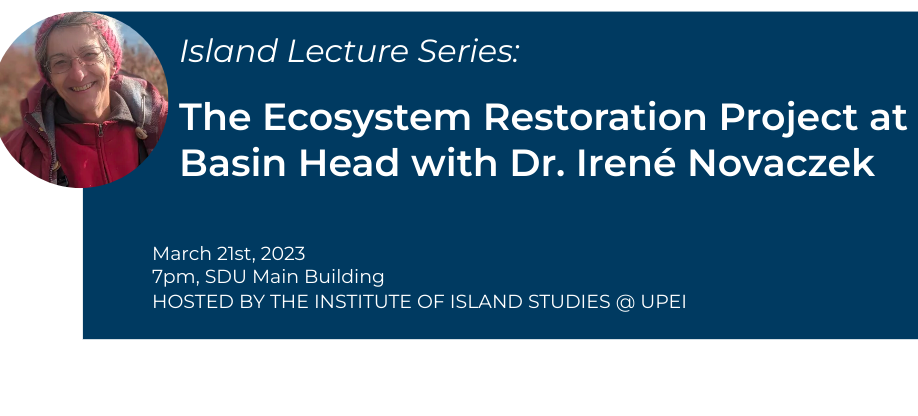 Island Lecture Series:

The Ecosystem Restoration Project at Basin Head with Dr. Irené Novaczek

March 21st, 2023
7pm, SDU Main Building
HOSTED BY THE INSTITUTE OF ISLAND STUDIES @ UPEI